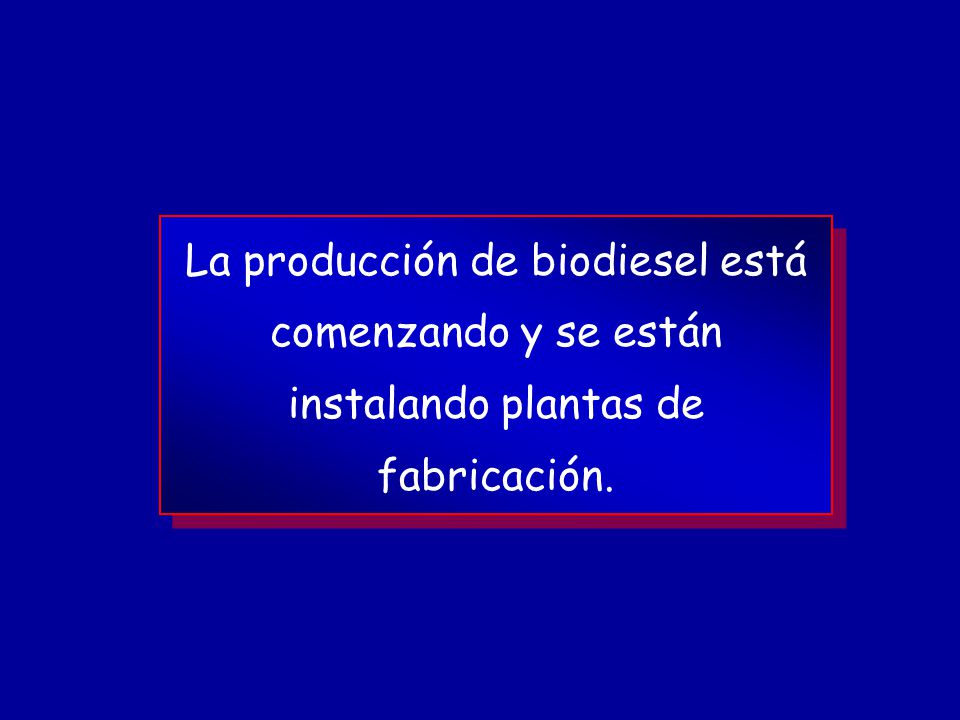 La producción de biodiesel está comenzando y se están instalando plantas de fabricación.